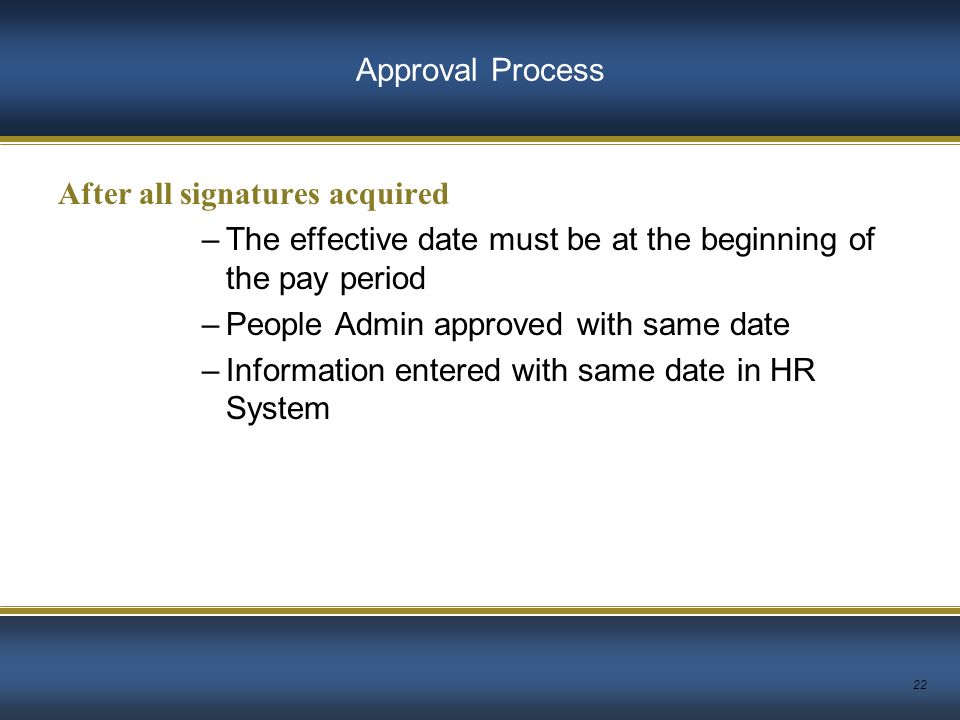 Approval Process

After all signatures acquired

– The effective date must be at the beginning of the pay period

– People Admin approved with same date

– Information entered with same date in HR System

22